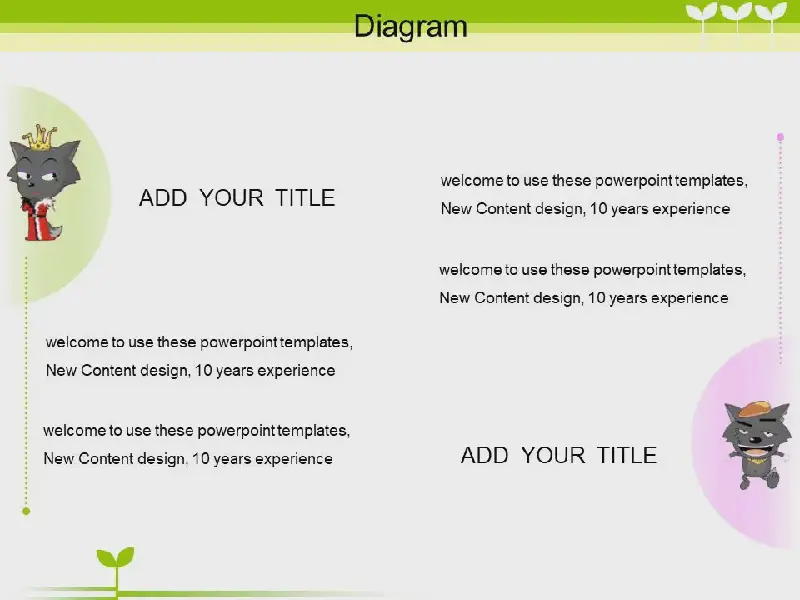 Diagram

ADD YOUR TITLE

welcome to use these powerpoint templates, New Content design, 10 years experience

welcome to use these powerpoint templates, New Content design, 10 years experience

welcome to use these powerpoint templates, New Content design, 10 years experience

welcome to use these powerpoint templates, New Content design, 10 years experience

ADD YOUR TITLE